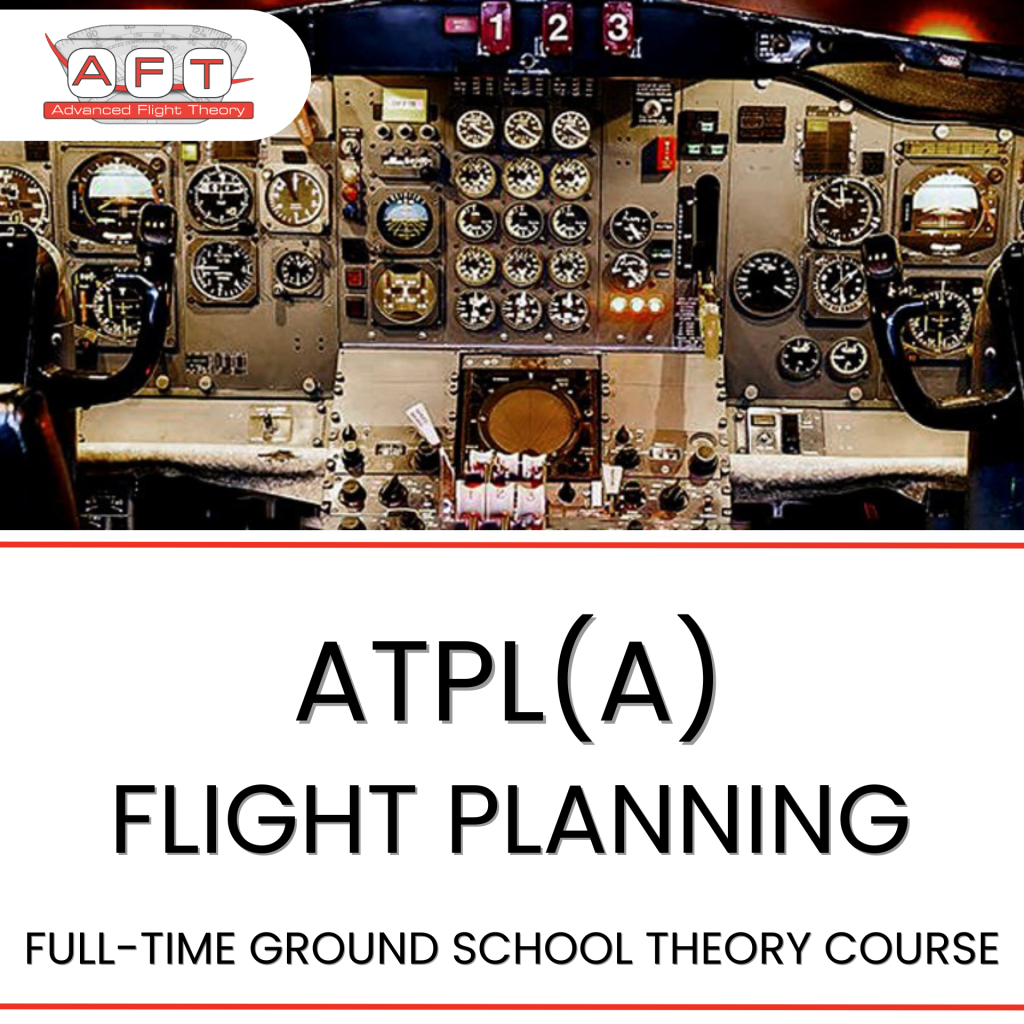 AFT
Advanced Flight Theory

1 2 3

ATPL(A)
FLIGHT PLANNING

FULL-TIME GROUND SCHOOL THEORY COURSE